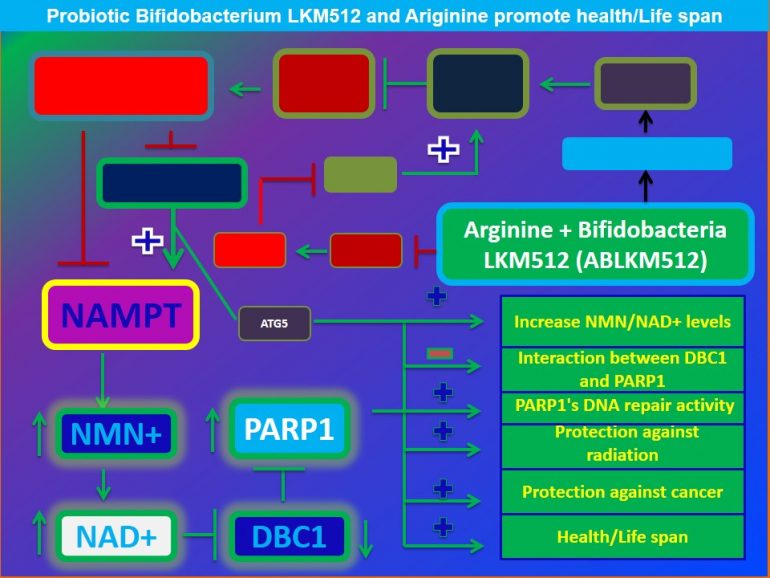 Probiotic Bifidobacterium LKM512 and Ariginine promote health/Life span

Arginine + Bifidobacteria LKM512 (ABLKM512)

NAMPT

ATG5

NMN+

PARP1

NAD+

DBC1

Increase NMN/NAD+ levels

Interaction between DBC1 and PARP1

PARP1's DNA repair activity

Protection against radiation

Protection against cancer

Health/Life span